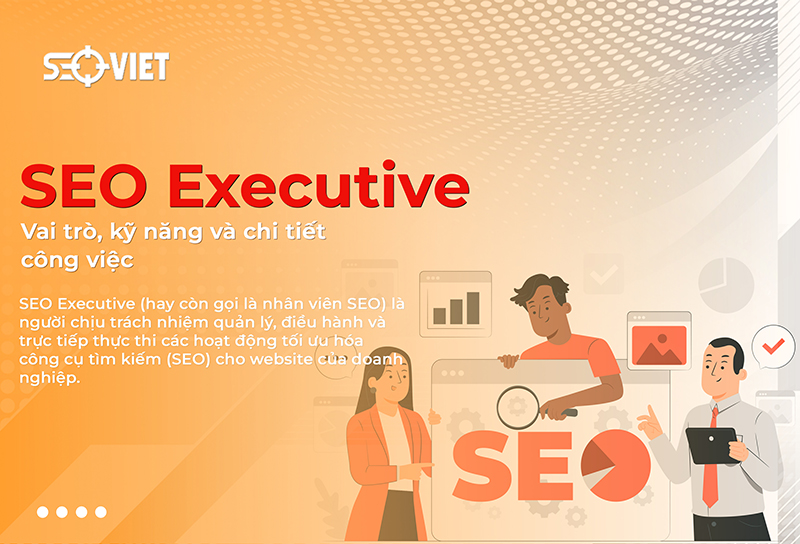 SEOVIET

SEO Executive

Vai trò, kỹ năng và chi tiết công việc

SEO Executive (hay còn gọi là nhân viên SEO) là người chịu trách nhiệm quản lý, điều hành và trực tiếp thực thi các hoạt động tối ưu hóa công cụ tìm kiếm (SEO) cho website của doanh nghiệp.

SEO